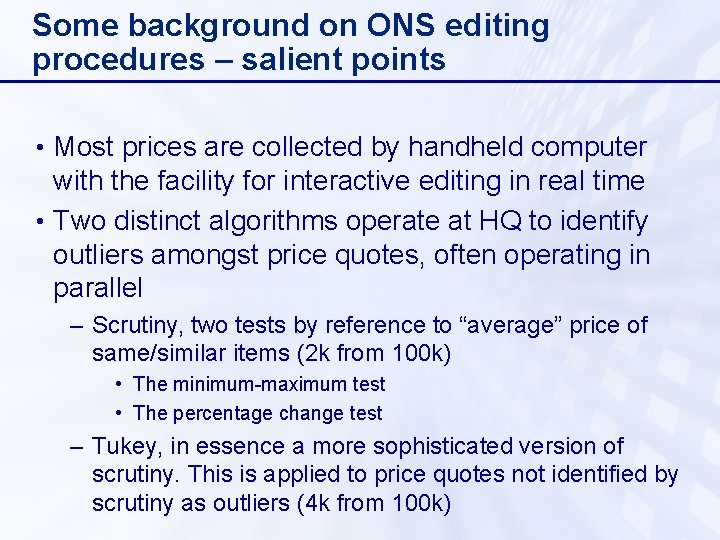 Some background on ONS editing procedures – salient points

• Most prices are collected by handheld computer with the facility for interactive editing in real time

• Two distinct algorithms operate at HQ to identify outliers amongst price quotes, often operating in parallel

– Scrutiny, two tests by reference to “average” price of same/similar items (2k from 100k)

• The minimum-maximum test

• The percentage change test

– Tukey, in essence a more sophisticated version of scrutiny. This is applied to price quotes not identified by scrutiny as outliers (4k from 100k)